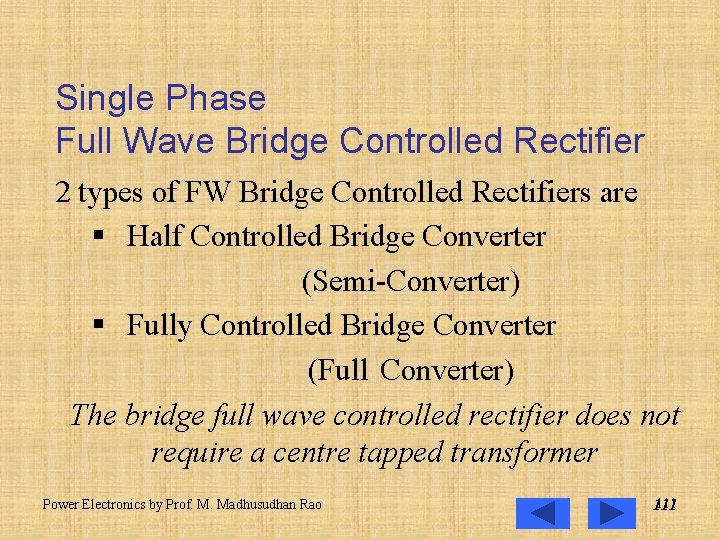 Single Phase
Full Wave Bridge Controlled Rectifier

2 types of FW Bridge Controlled Rectifiers are

▪ Half Controlled Bridge Converter
(Semi-Converter)

▪ Fully Controlled Bridge Converter
(Full Converter)

The bridge full wave controlled rectifier does not require a centre tapped transformer

Power Electronics by Prof. M. Madhusudhan Rao

111